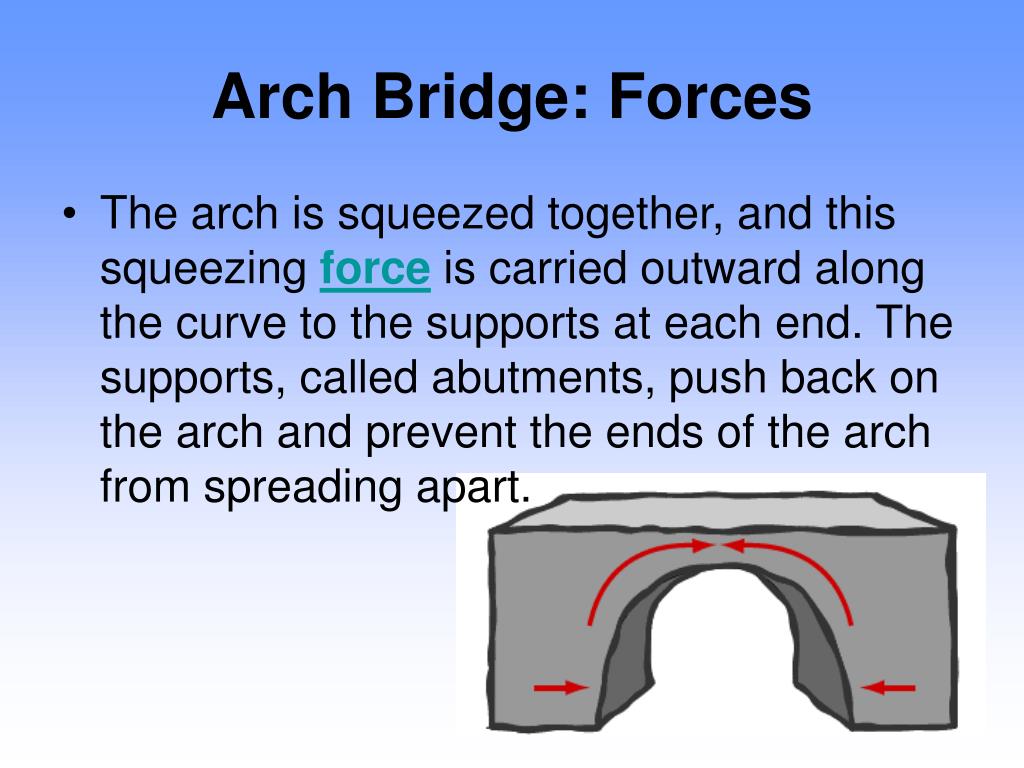 Arch Bridge: Forces

• The arch is squeezed together, and this squeezing force is carried outward along the curve to the supports at each end. The supports, called abutments, push back on the arch and prevent the ends of the arch from spreading apart.